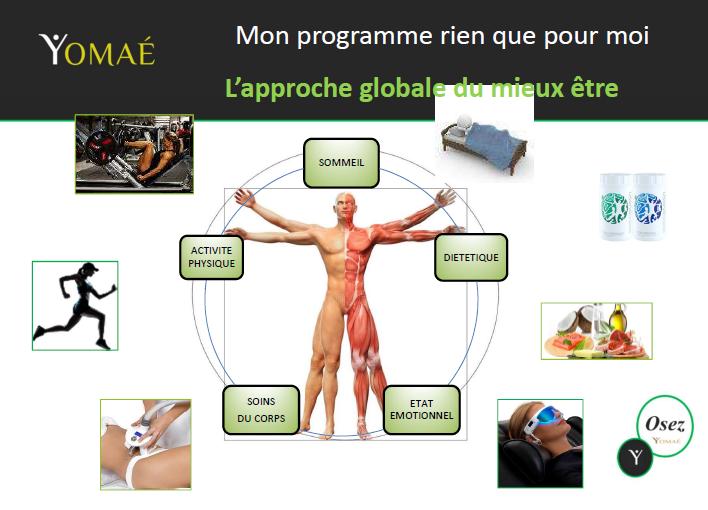 YOMAÉ

Mon programme rien que pour moi

L'approche globale du mieux être

SOMMEIL

ACTIVITE PHYSIQUE

DIETETIQUE

SOINS DU CORPS

ETAT EMOTIONNEL

Osez
YOMAÉ

Y